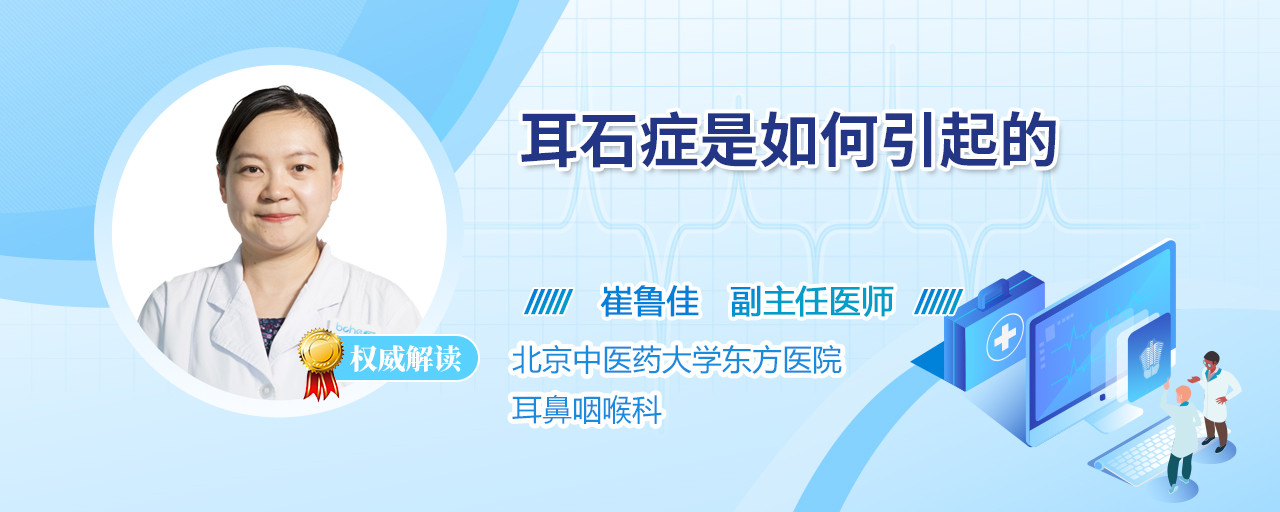 耳石症是如何引起的

崔鲁佳　副主任医师

权威解读

北京中医药大学东方医院

耳鼻咽喉科